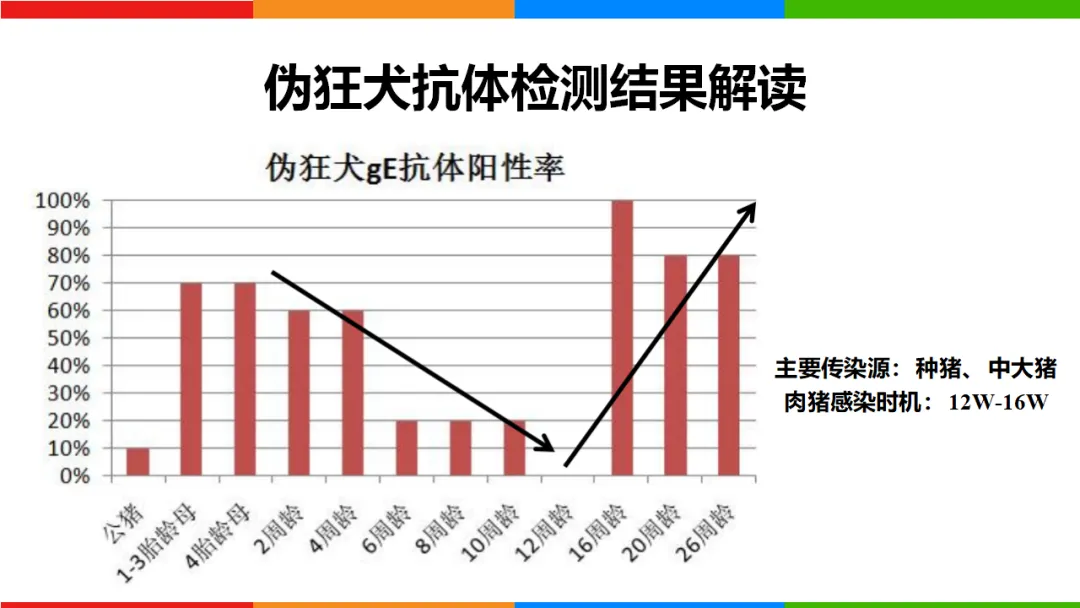 伪狂犬抗体检测结果解读

伪狂犬gE抗体阳性率

100%
90%
80%
70%
60%
50%
40%
30%
20%
10%
0%

公猪
1-3胎龄母
4胎龄母
2周龄
4周龄
6周龄
8周龄
10周龄
12周龄
16周龄
20周龄
26周龄

主要传染源：种猪、中大猪
肉猪感染时机：12W-16W